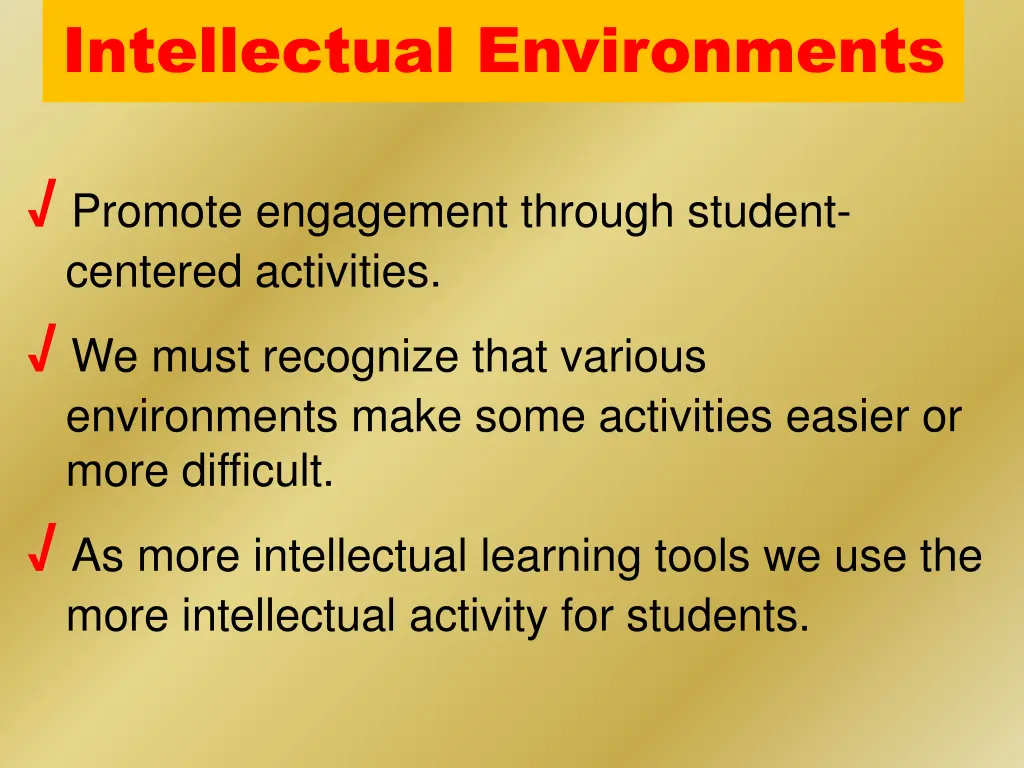 Intellectual Environments

√ Promote engagement through student-centered activities.

√ We must recognize that various environments make some activities easier or more difficult.

√ As more intellectual learning tools we use the more intellectual activity for students.